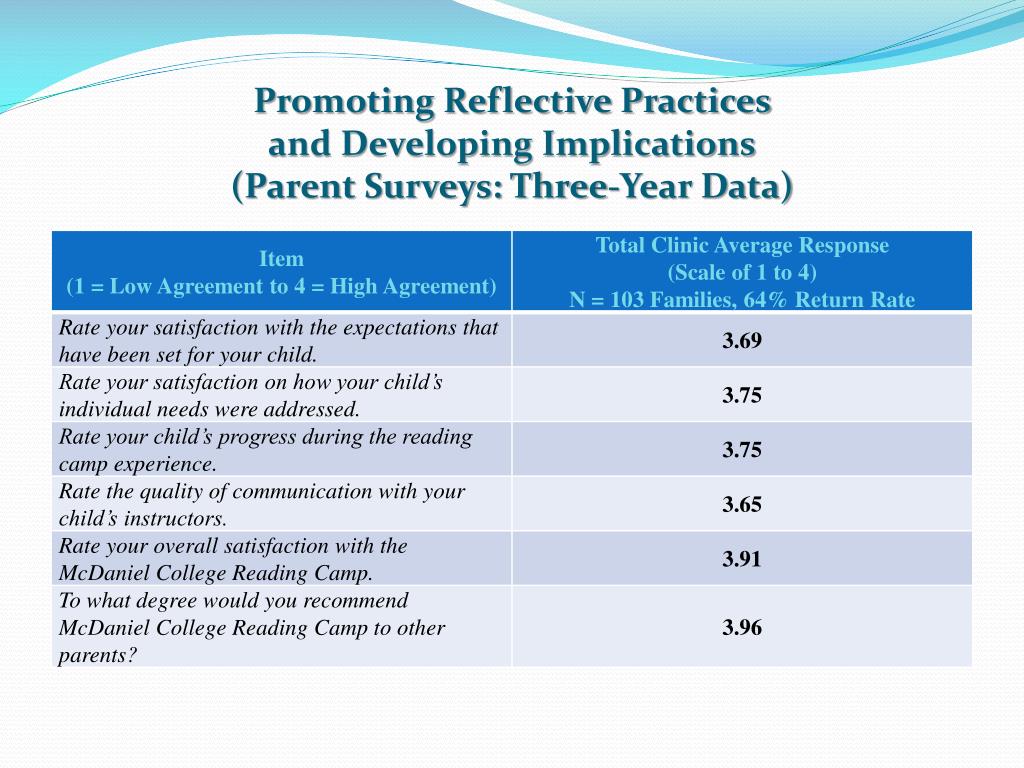 Promoting Reflective Practices and Developing Implications (Parent Surveys: Three-Year Data)

| Item (1 = Low Agreement to 4 = High Agreement) | Total Clinic Average Response (Scale of 1 to 4) N = 103 Families, 64% Return Rate |
|---|---|
| Rate your satisfaction with the expectations that have been set for your child. | 3.69 |
| Rate your satisfaction on how your child's individual needs were addressed. | 3.75 |
| Rate your child's progress during the reading camp experience. | 3.75 |
| Rate the quality of communication with your child's instructors. | 3.65 |
| Rate your overall satisfaction with the McDaniel College Reading Camp. | 3.91 |
| To what degree would you recommend McDaniel College Reading Camp to other parents? | 3.96 |